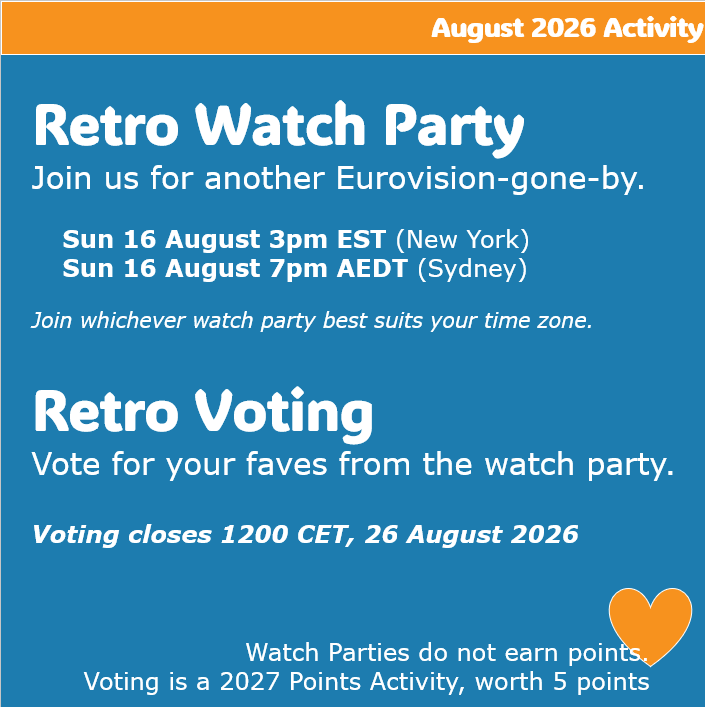 August 2026 Activity

Retro Watch Party

Join us for another Eurovision-gone-by.

Sun 16 August 3pm EST (New York)
Sun 16 August 7pm AEDT (Sydney)

Join whichever watch party best suits your time zone.

Retro Voting

Vote for your faves from the watch party.

Voting closes 1200 CET, 26 August 2026

Watch Parties do not earn points.
Voting is a 2027 Points Activity, worth 5 points